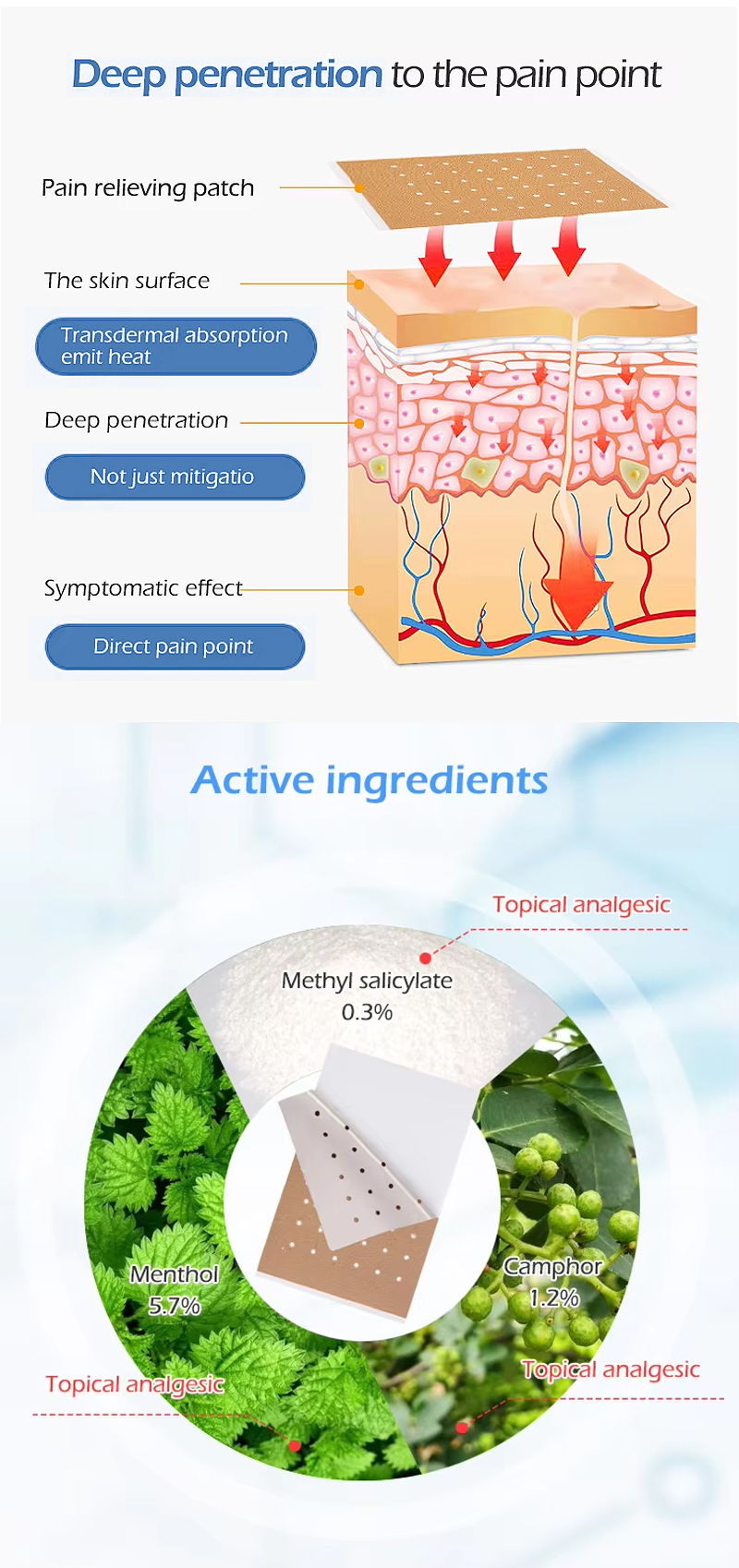 Deep penetration to the pain point

Pain relieving patch

The skin surface

Transdermal absorption emit heat

Deep penetration

Not just mitigatio

Symptomatic effect

Direct pain point

Active ingredients

Topical analgesic

Methyl salicylate
0.3%

Menthol
5.7%

Camphor
1.2%

Topical analgesic

Topical analgesic